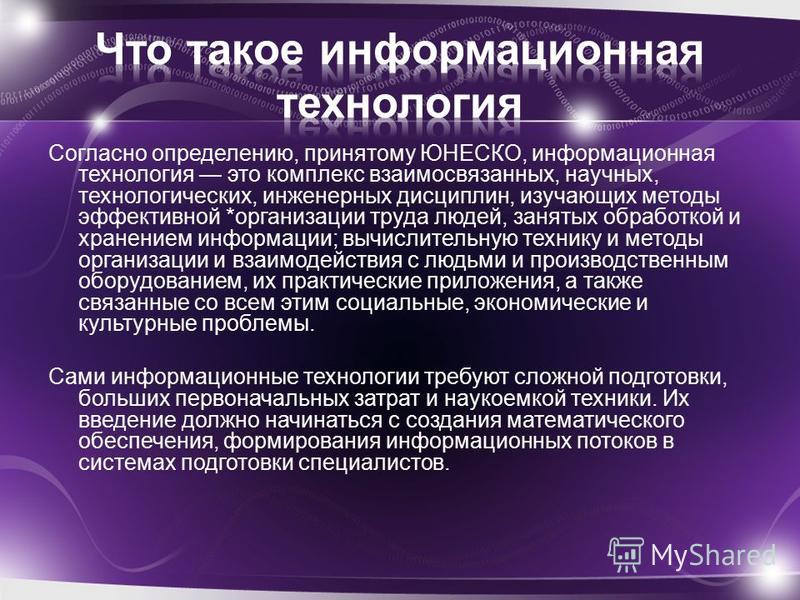 Что такое информационная технология

Согласно определению, принятому ЮНЕСКО, информационная технология — это комплекс взаимосвязанных, научных, технологических, инженерных дисциплин, изучающих методы эффективной *организации труда людей, занятых обработкой и хранением информации; вычислительную технику и методы организации и взаимодействия с людьми и производственным оборудованием, их практические приложения, а также связанные со всем этим социальные, экономические и культурные проблемы.

Сами информационные технологии требуют сложной подготовки, больших первоначальных затрат и наукоемкой техники. Их введение должно начинаться с создания математического обеспечения, формирования информационных потоков в системах подготовки специалистов.

MyShared